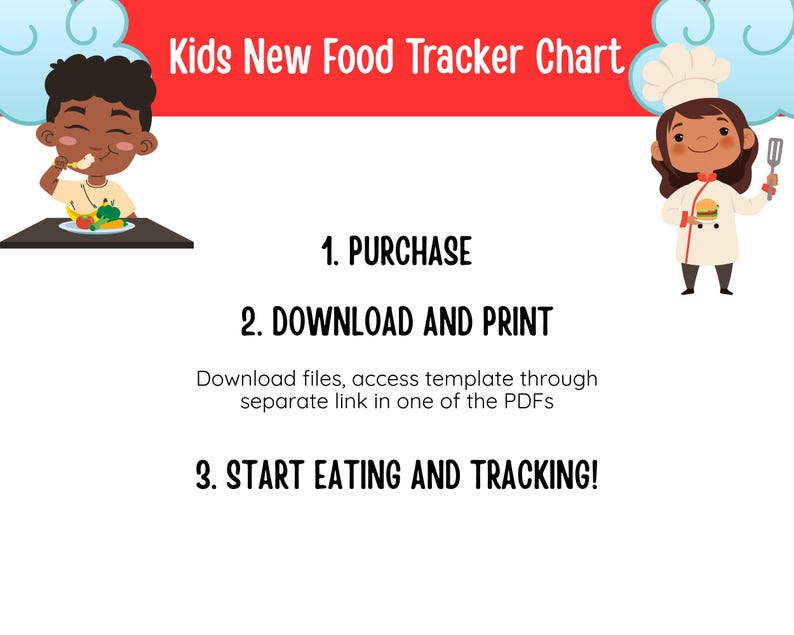 Kids New Food Tracker Chart

1. PURCHASE

2. DOWNLOAD AND PRINT

Download files, access template through separate link in one of the PDFs

3. START EATING AND TRACKING!